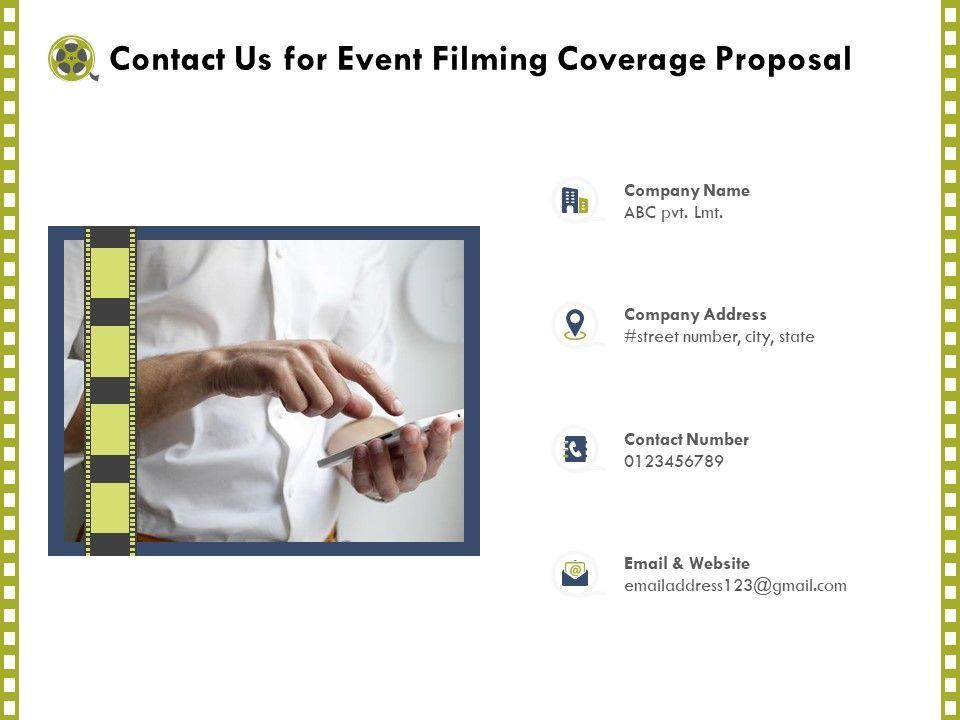 Contact Us for Event Filming Coverage Proposal

Company Name
ABC pvt. Lmt.

Company Address
#street number, city, state

Contact Number
0123456789

Email & Website
emailaddress123@gmail.com